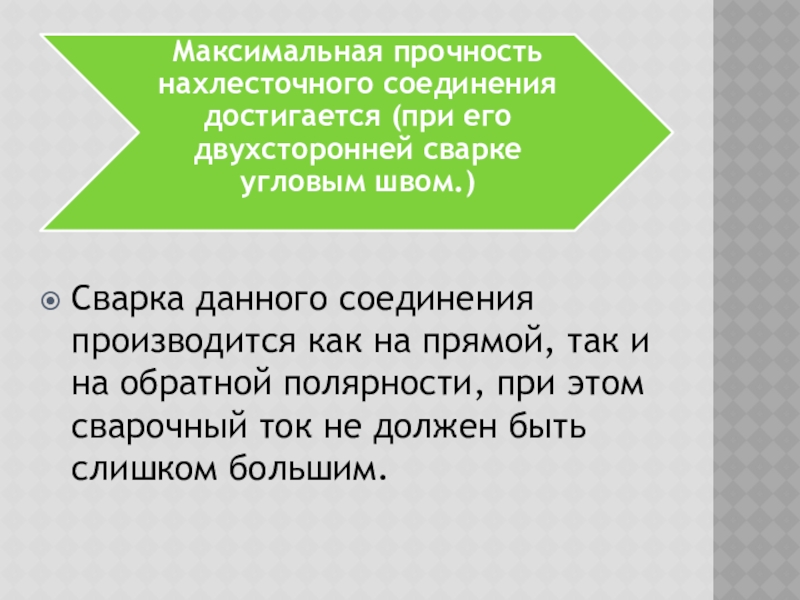 Максимальная прочность нахлесточного соединения достигается (при его двухсторонней сварке угловым швом.)

Сварка данного соединения производится как на прямой, так и на обратной полярности, при этом сварочный ток не должен быть слишком большим.